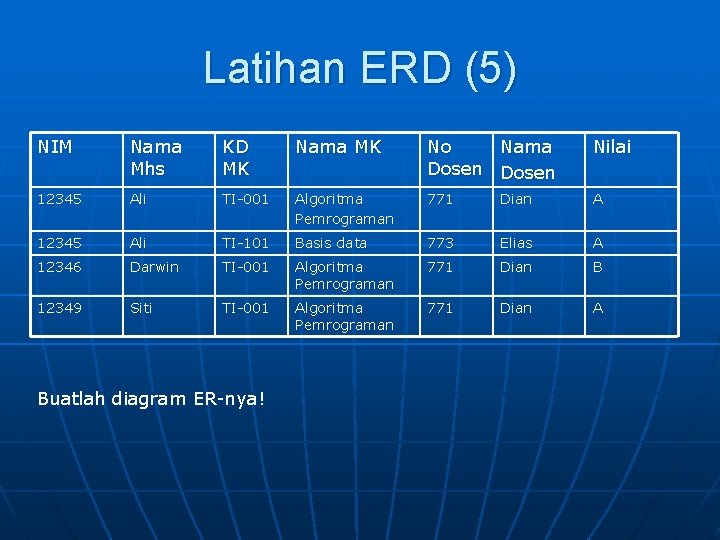 Latihan ERD (5)

| NIM | Nama Mhs | KD MK | Nama MK | No Dosen | Nama Dosen | Nilai |
|---|---|---|---|---|---|---|
| 12345 | Ali | TI-001 | Algoritma Pemrograman | 771 | Dian | A |
| 12345 | Ali | TI-101 | Basis data | 773 | Elias | A |
| 12346 | Darwin | TI-001 | Algoritma Pemrograman | 771 | Dian | B |
| 12349 | Siti | TI-001 | Algoritma Pemrograman | 771 | Dian | A |

Buatlah diagram ER-nya!